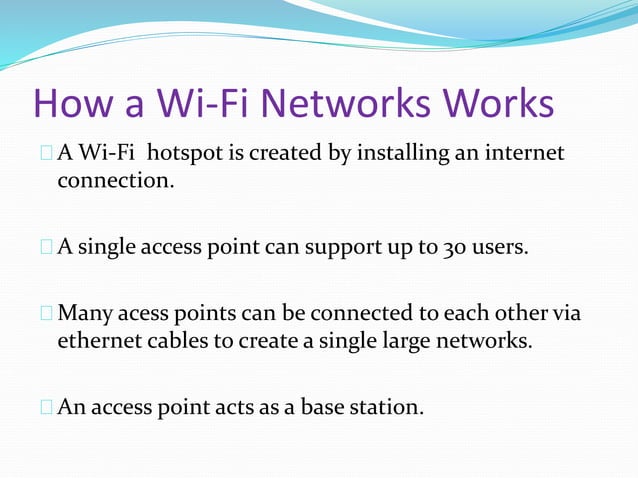 How a Wi-Fi Networks Works

 A Wi-Fi  hotspot is created by installing an internet connection.

 A single access point can support up to 30 users.

 Many acess points can be connected to each other via ethernet cables to create a single large networks.

 An access point acts as a base station.